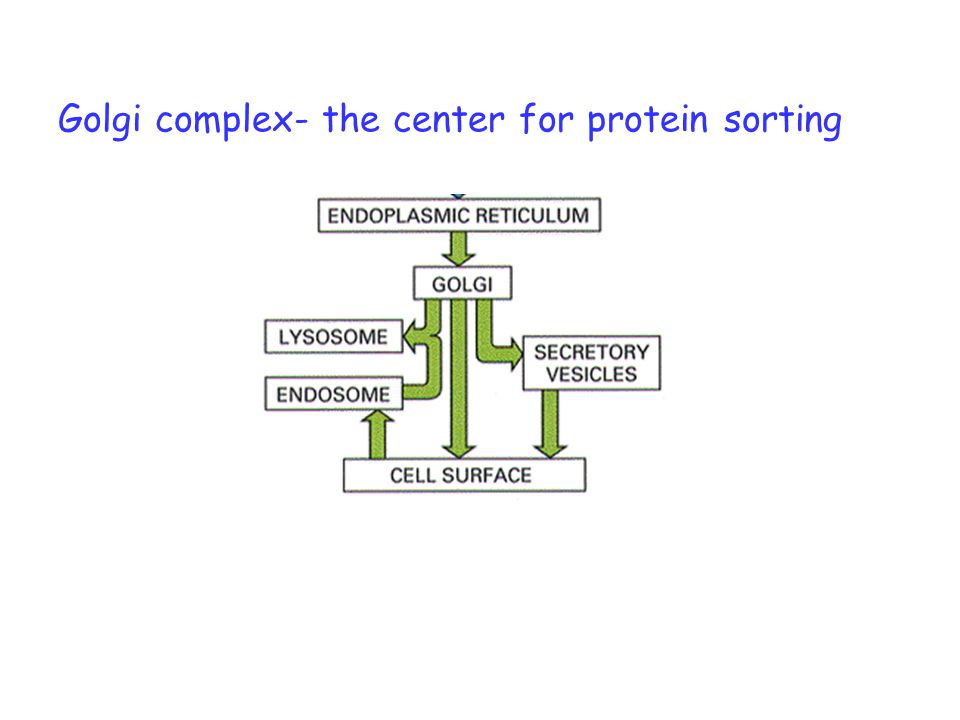 Golgi complex- the center for protein sorting

ENDOPLASMIC RETICULUM

GOLGI

LYSOSOME

ENDOSOME

SECRETORY VESICLES

CELL SURFACE